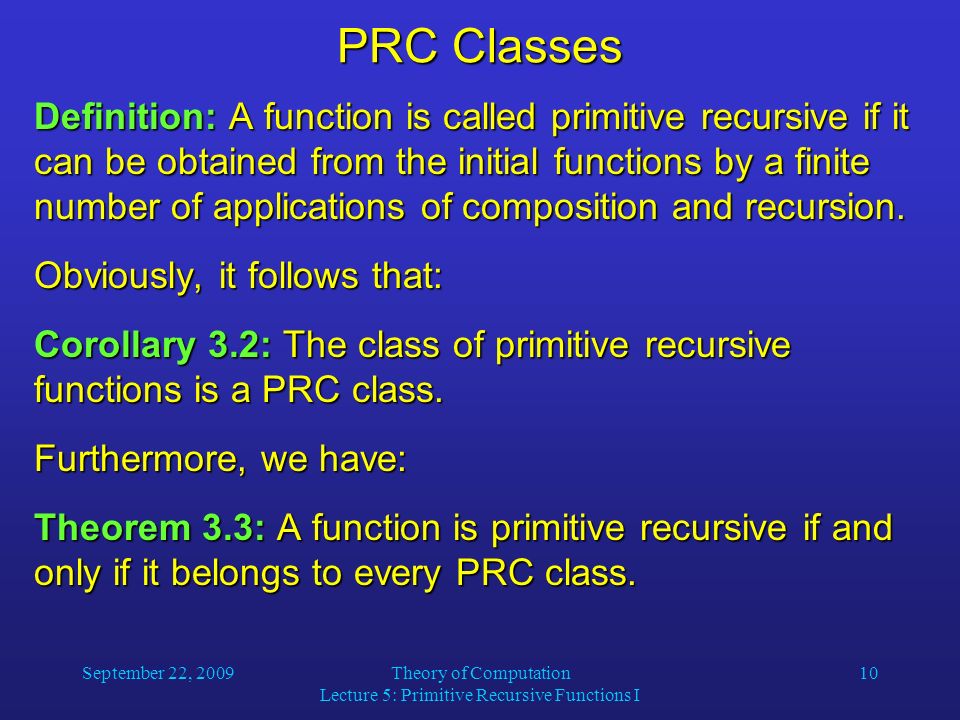 PRC Classes

Definition: A function is called primitive recursive if it can be obtained from the initial functions by a finite number of applications of composition and recursion.

Obviously, it follows that:

Corollary 3.2: The class of primitive recursive functions is a PRC class.

Furthermore, we have:

Theorem 3.3: A function is primitive recursive if and only if it belongs to every PRC class.

September 22, 2009

Theory of Computation
Lecture 5: Primitive Recursive Functions I

10